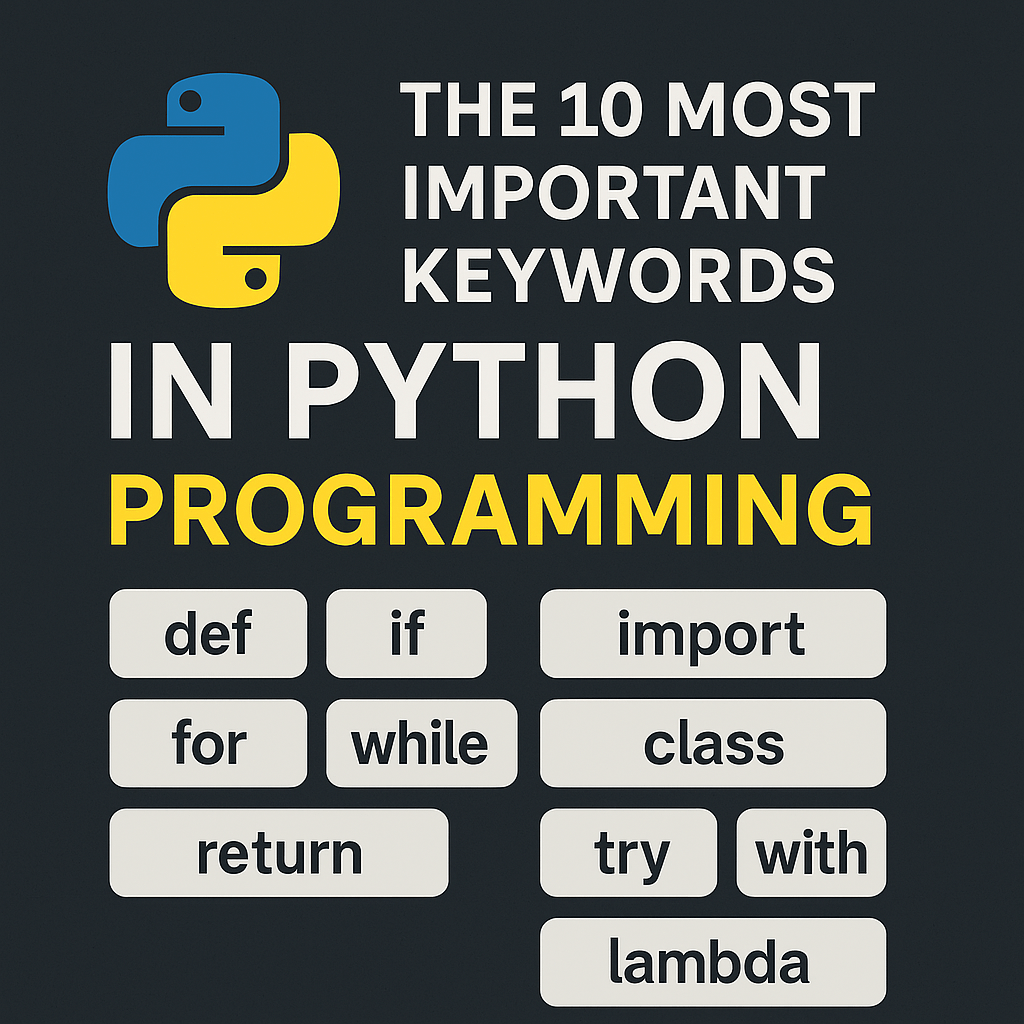 THE 10 MOST IMPORTANT KEYWORDS

IN PYTHON PROGRAMMING

def
if
import
for
while
class
return
try
with
lambda